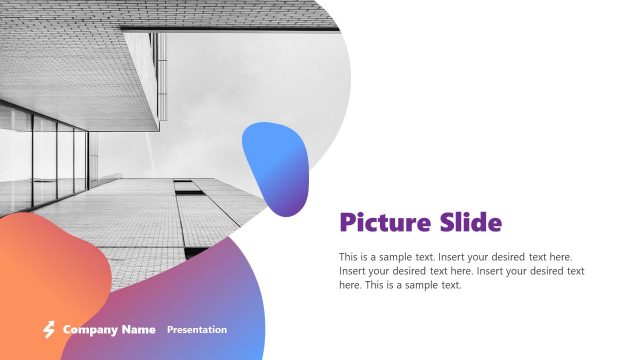 Picture Slide

This is a sample text. Insert your desired text here. Insert your desired text here. Insert your desired text here. This is a sample text.

Company Name Presentation